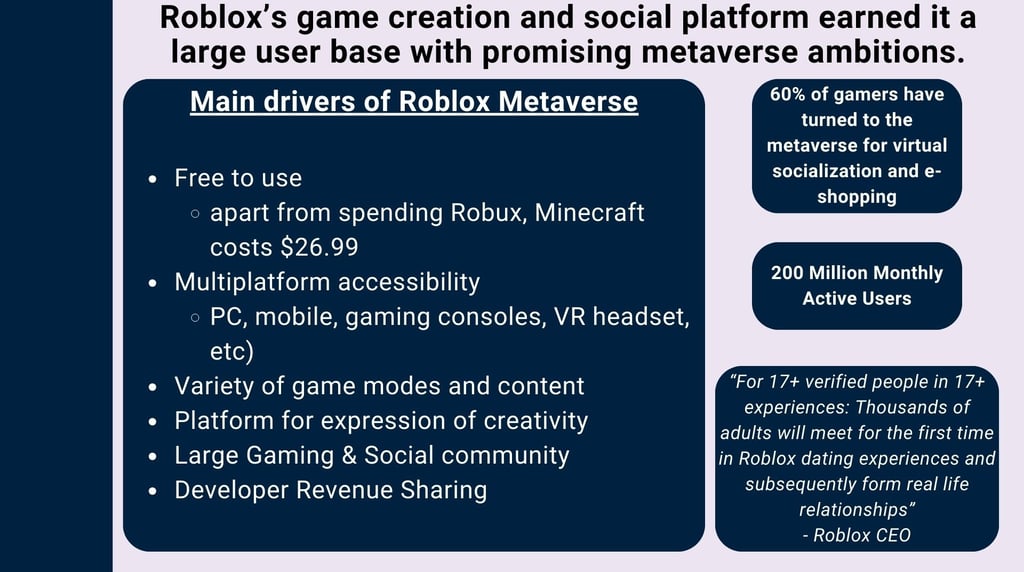 Roblox's game creation and social platform earned it a large user base with promising metaverse ambitions.

Main drivers of Roblox Metaverse

- Free to use
  - apart from spending Robux, Minecraft costs $26.99
- Multiplatform accessibility
  - PC, mobile, gaming consoles, VR headset, etc)
- Variety of game modes and content
- Platform for expression of creativity
- Large Gaming & Social community
- Developer Revenue Sharing

60% of gamers have turned to the metaverse for virtual socialization and e-shopping

200 Million Monthly Active Users

"For 17+ verified people in 17+ experiences: Thousands of adults will meet for the first time in Roblox dating experiences and subsequently form real life relationships"
- Roblox CEO